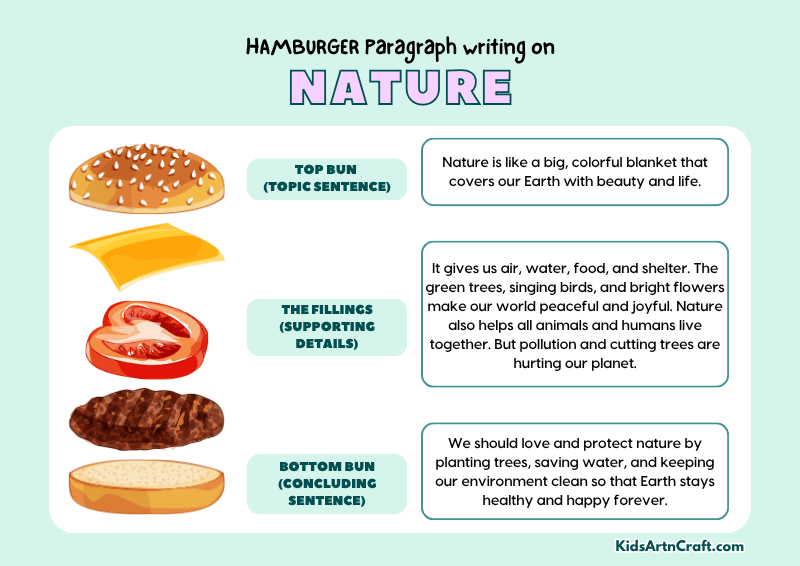 HAMBURGER Paragraph writing on

NATURE

TOP BUN (TOPIC SENTENCE)

Nature is like a big, colorful blanket that covers our Earth with beauty and life.

THE FILLINGS (SUPPORTING DETAILS)

It gives us air, water, food, and shelter. The green trees, singing birds, and bright flowers make our world peaceful and joyful. Nature also helps all animals and humans live together. But pollution and cutting trees are hurting our planet.

BOTTOM BUN (CONCLUDING SENTENCE)

We should love and protect nature by planting trees, saving water, and keeping our environment clean so that Earth stays healthy and happy forever.

KidsArtnCraft.com